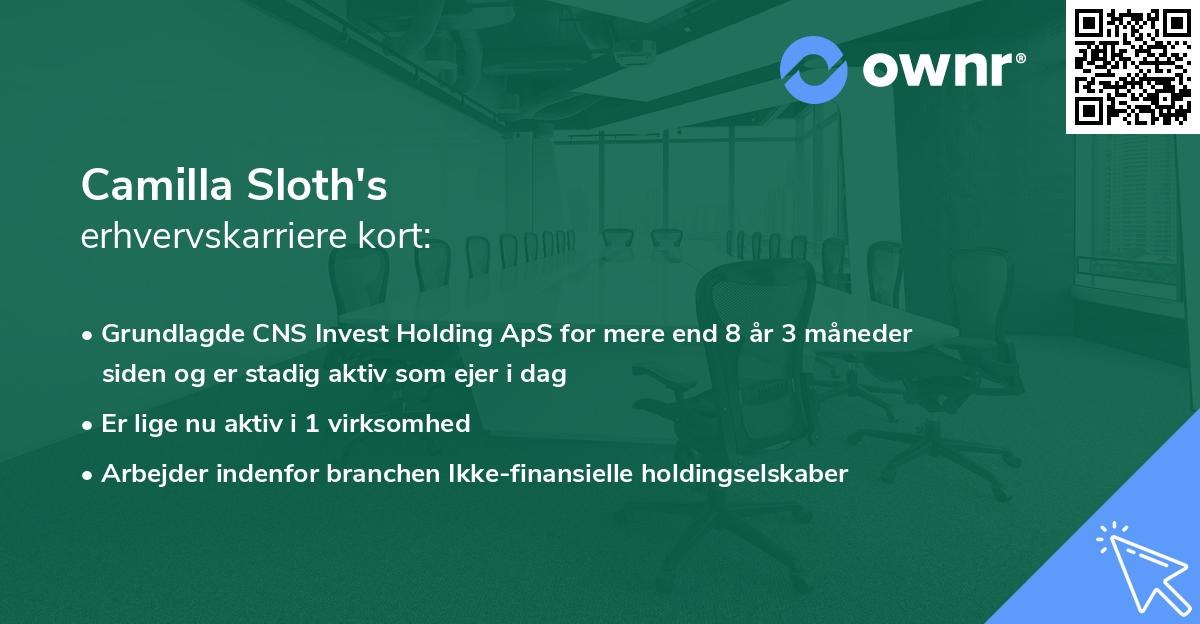 ownr®

Camilla Sloth's
erhvervskarriere kort:

• Grundlagde CNS Invest Holding ApS for mere end 8 år 3 måneder siden og er stadig aktiv som ejer i dag
• Er lige nu aktiv i 1 virksomhed
• Arbejder indenfor branchen Ikke-finansielle holdingselskaber